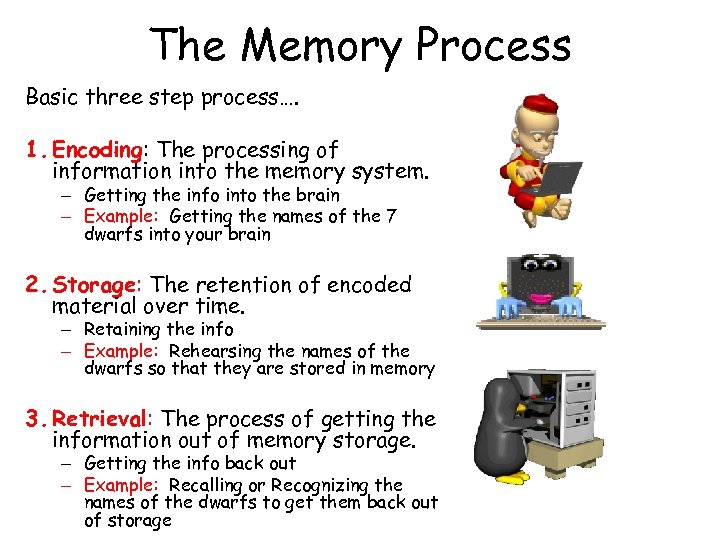 The Memory Process

Basic three step process….

1. Encoding: The processing of information into the memory system.
– Getting the info into the brain
– Example: Getting the names of the 7 dwarfs into your brain

2. Storage: The retention of encoded material over time.
– Retaining the info
– Example: Rehearsing the names of the dwarfs so that they are stored in memory

3. Retrieval: The process of getting the information out of memory storage.
– Getting the info back out
– Example: Recalling or Recognizing the names of the dwarfs to get them back out of storage